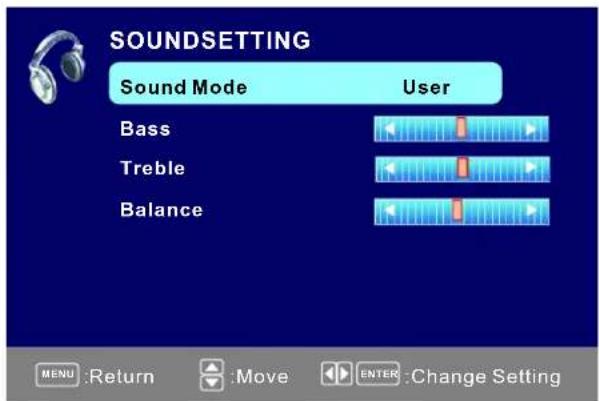 SOUNDSETTING

Sound Mode User

Bass

Treble

Balance

MENU :Return :Move ENTER :Change Setting